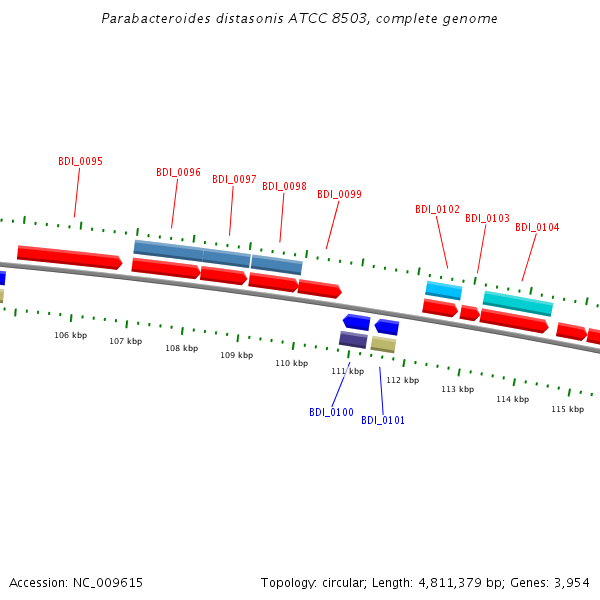 Parabacteroides distasonis ATCC 8503, complete genome

BDI_0095
BDI_0096
BDI_0097
BDI_0098
BDI_0099
BDI_0102
BDI_0103
BDI_0104

106 kbp
107 kbp
108 kbp
109 kbp
110 kbp
111 kbp
112 kbp
113 kbp
114 kbp
115 kbp

BDI_0100
BDI_0101

Accession: NC_009615
Topology: circular; Length: 4,811,379 bp; Genes: 3,954